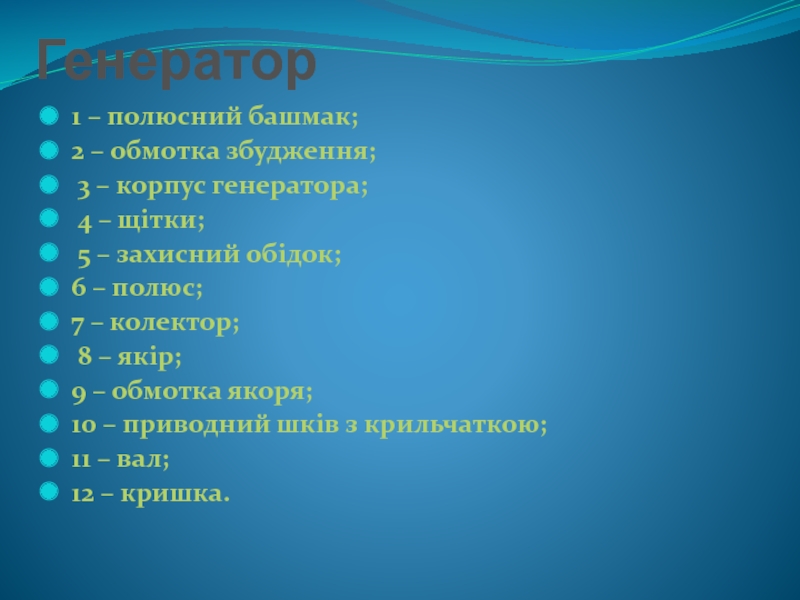 Генератор

1 – полюсний башмак;
2 – обмотка збудження;
3 – корпус генератора;
4 – щітки;
5 – захисний обідок;
6 – полюс;
7 – колектор;
8 – якір;
9 – обмотка якоря;
10 – приводний шків з крильчаткою;
11 – вал;
12 – кришка.